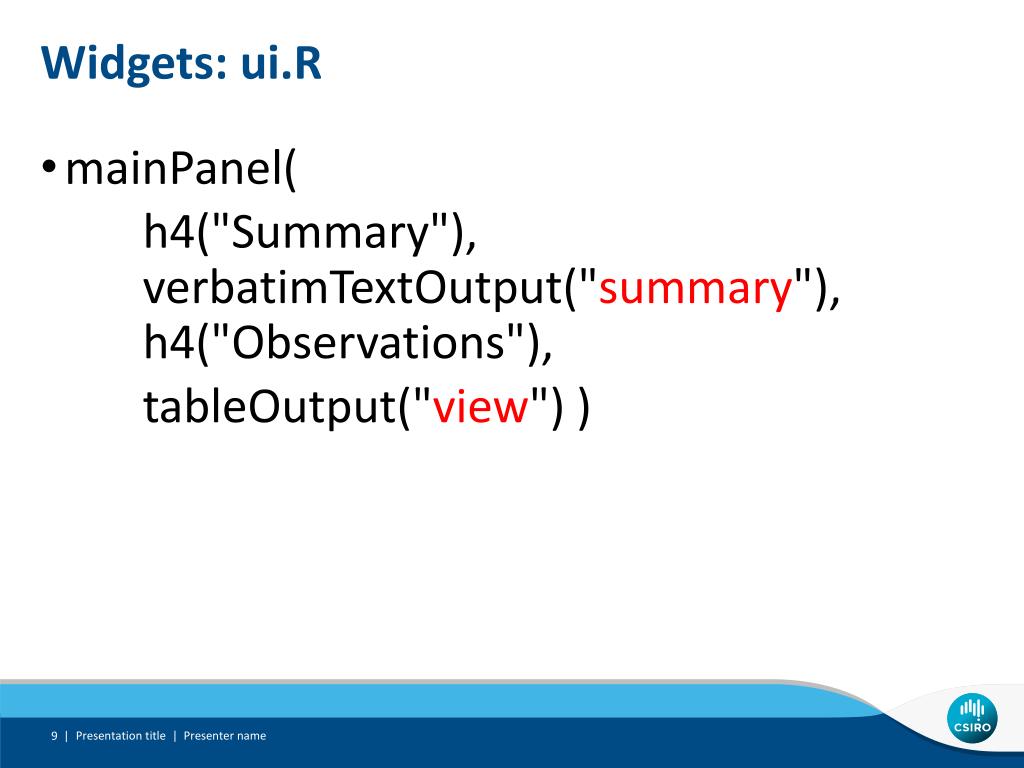 Widgets: ui.R

• mainPanel(
h4("Summary"),
verbatimTextOutput("summary"),
h4("Observations"),
tableOutput("view") )

9 | Presentation title | Presenter name

CSIRO